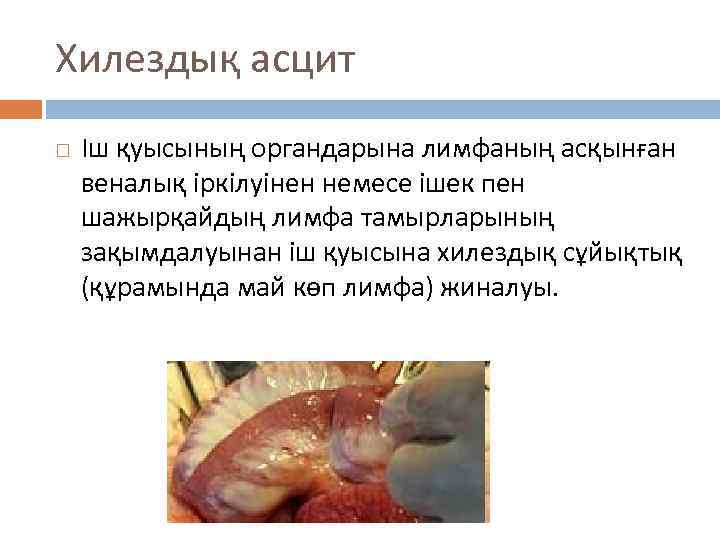 Хилездық асцит

Іш қуысының органдарына лимфаның асқынған веналық іркілуінен немесе ішек пен шажырқайдың лимфа тамырларының зақымдалуынан іш қуысына хилездық сұйықтық (құрамында май көп лимфа) жиналуы.